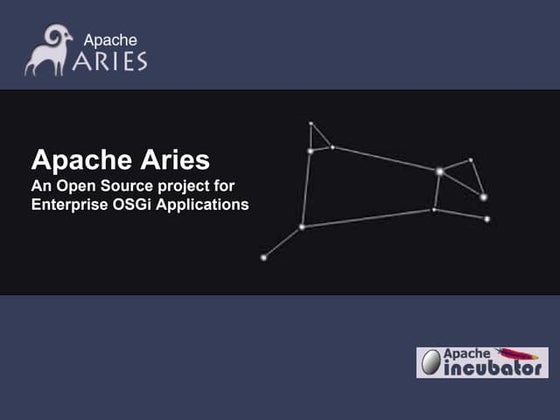 Apache
ARIES

Apache Aries
An Open Source project for Enterprise OSGi Applications

Apache
incubator